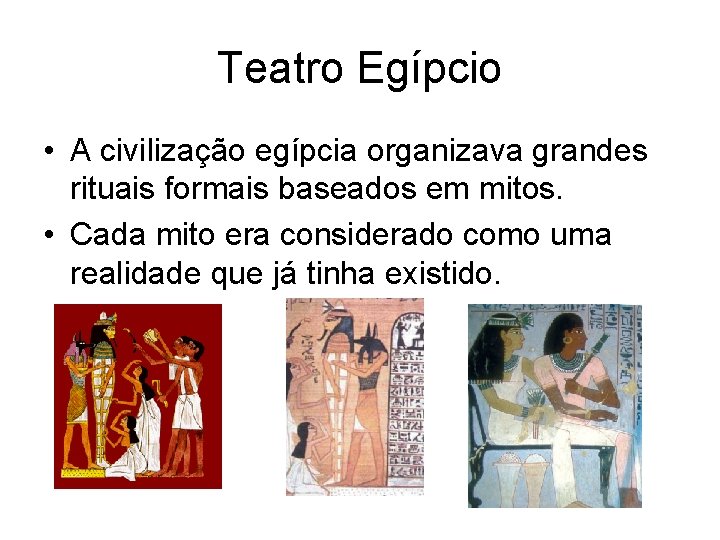 Teatro Egípcio

• A civilização egípcia organizava grandes rituais formais baseados em mitos.

• Cada mito era considerado como uma realidade que já tinha existido.